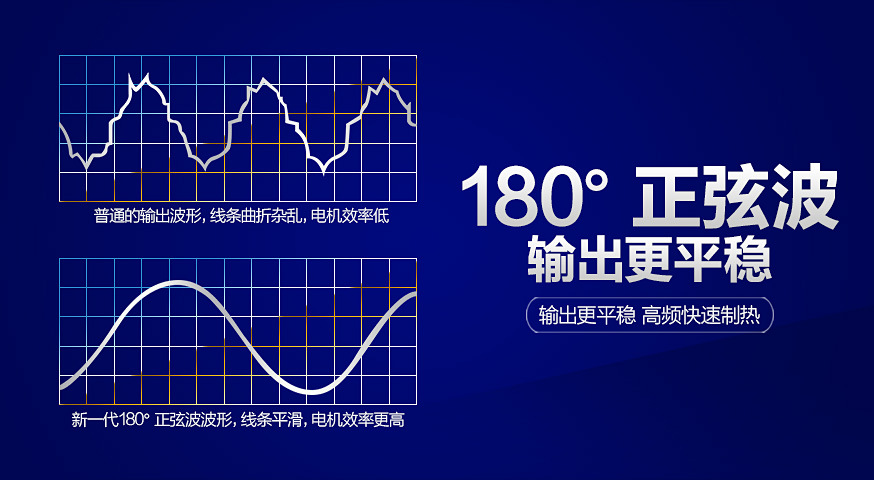 普通的输出波形，线条曲折杂乱，电机效率低

新一代180° 正弦波波形，线条平滑，电机效率更高

180° 正弦波
输出更平稳

输出更平稳 高频快速制热